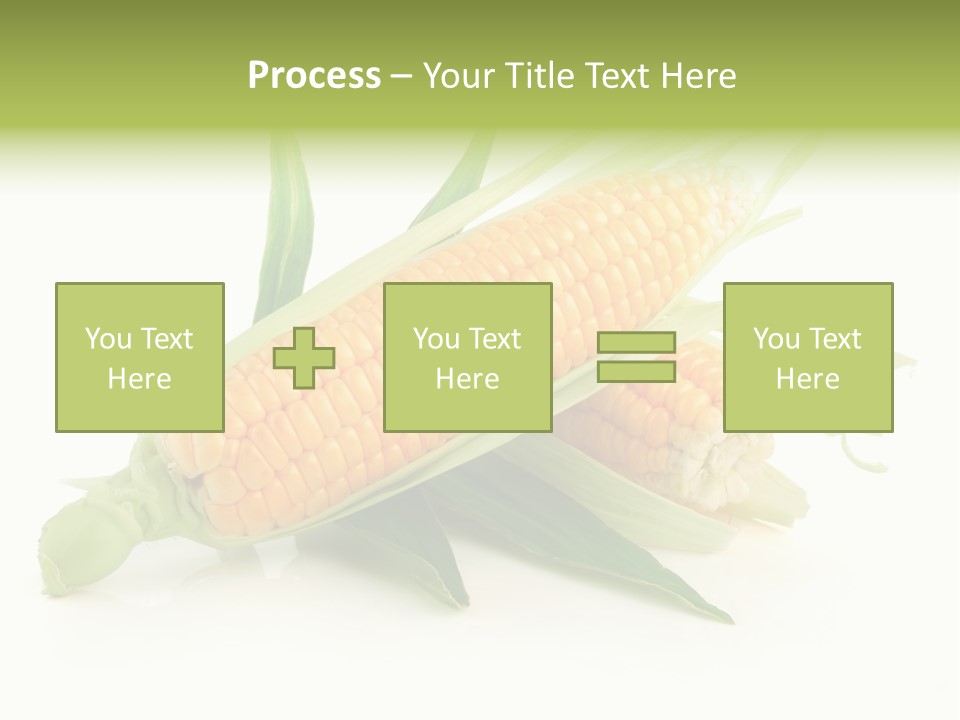 Process – Your Title Text Here

You Text Here

You Text Here

You Text Here